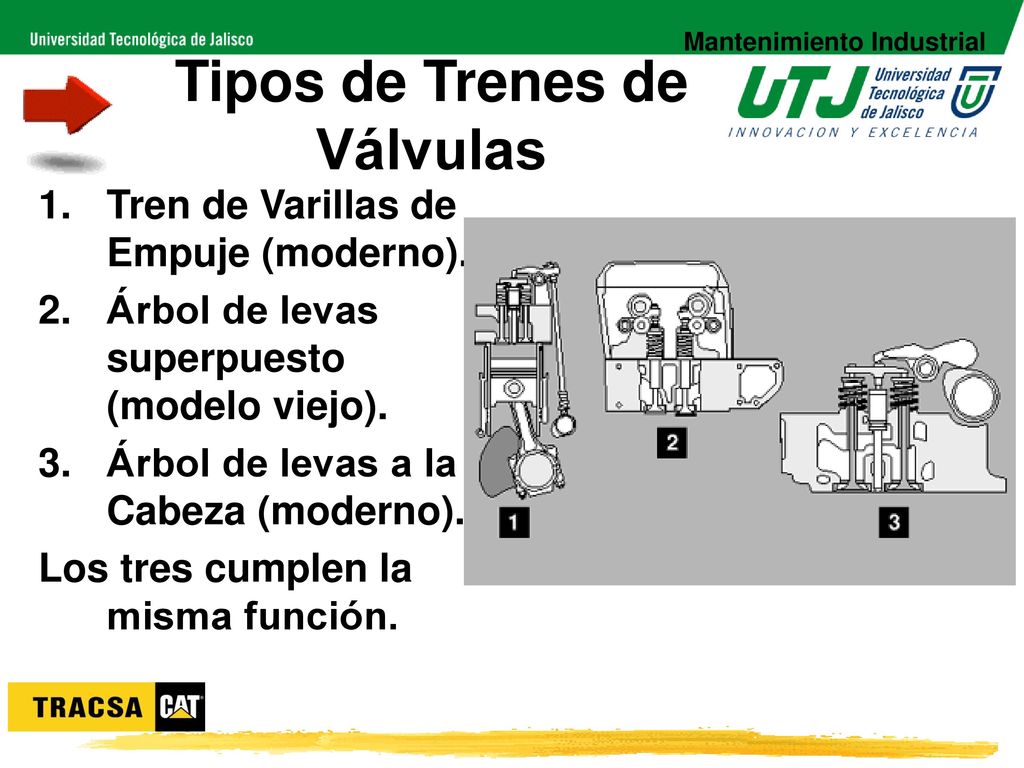 Universidad Tecnológica de Jalisco

Mantenimiento Industrial

Tipos de Trenes de Válvulas

UTJ Universidad Tecnológica de Jalisco
INNOVACION Y EXCELENCIA

1. Tren de Varillas de Empuje (moderno).
2. Árbol de levas superpuesto (modelo viejo).
3. Árbol de levas a la Cabeza (moderno).

Los tres cumplen la misma función.

1
2
3

TRACSA CAT